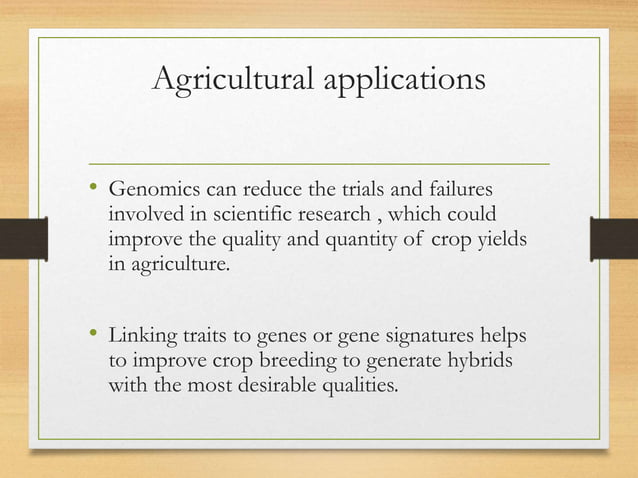 Agricultural applications

• Genomics can reduce the trials and failures involved in scientific research , which could improve the quality and quantity of crop yields in agriculture.

• Linking traits to genes or gene signatures helps to improve crop breeding to generate hybrids with the most desirable qualities.